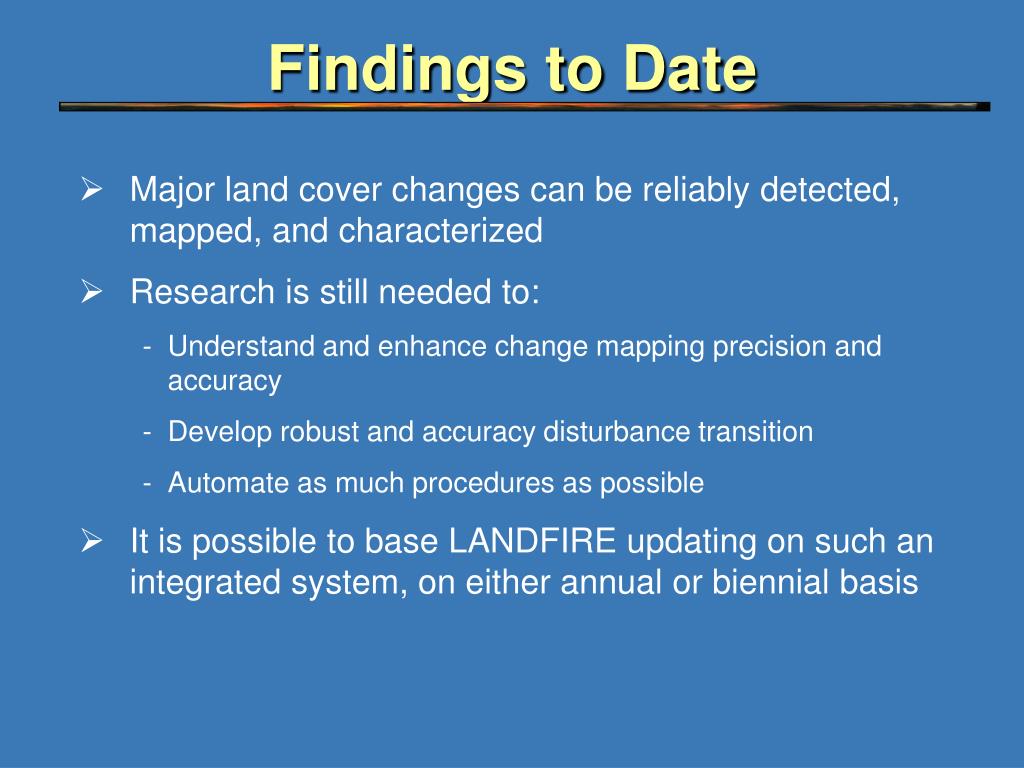 Findings to Date

➢ Major land cover changes can be reliably detected, mapped, and characterized

➢ Research is still needed to:

- Understand and enhance change mapping precision and accuracy
- Develop robust and accuracy disturbance transition
- Automate as much procedures as possible

➢ It is possible to base LANDFIRE updating on such an integrated system, on either annual or biennial basis